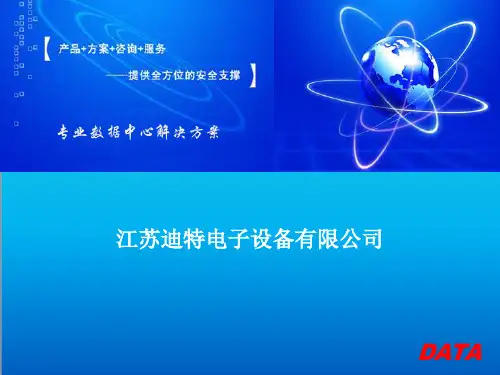 【 产品+方案+咨询+服务

——提供全方位的安全支撑 】

专业数据中心解决方案

江苏迪特电子设备有限公司

DATA